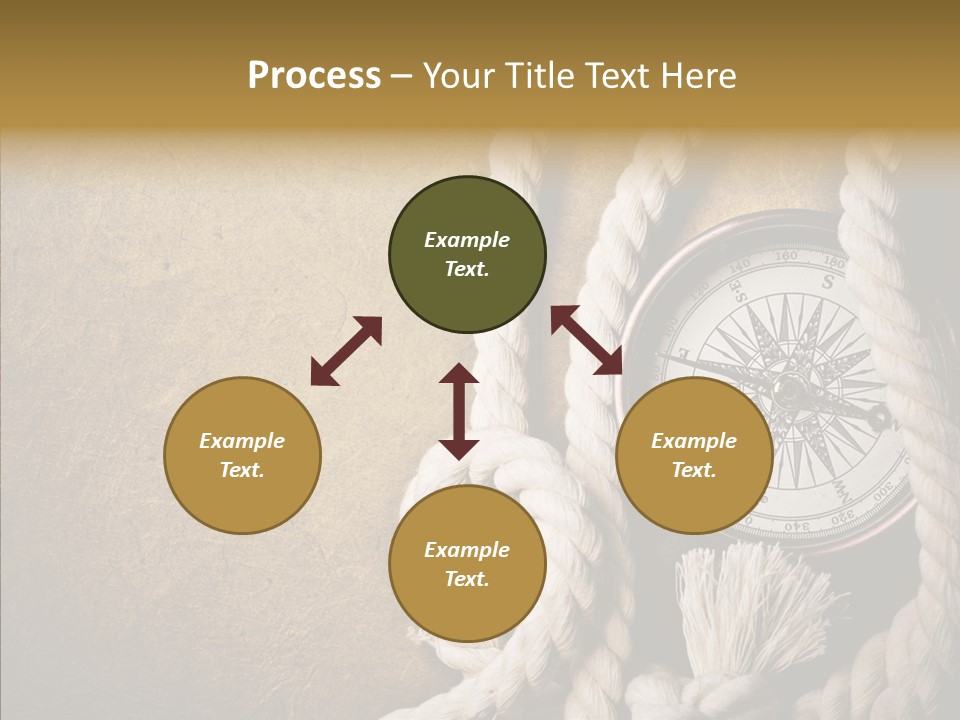 Process – Your Title Text Here

Example Text.

Example Text.

Example Text.

Example Text.